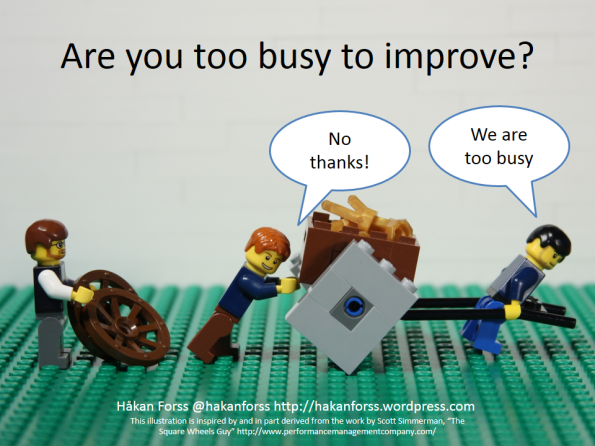 Are you too busy to improve?

No thanks!

We are too busy

Håkan Forss @hakanforss http://hakanforss.wordpress.com
This illustration is inspired by and in part derived from the work by Scott Simmerman, "The Square Wheels Guy" http://www.performancemanagementcompany.com/